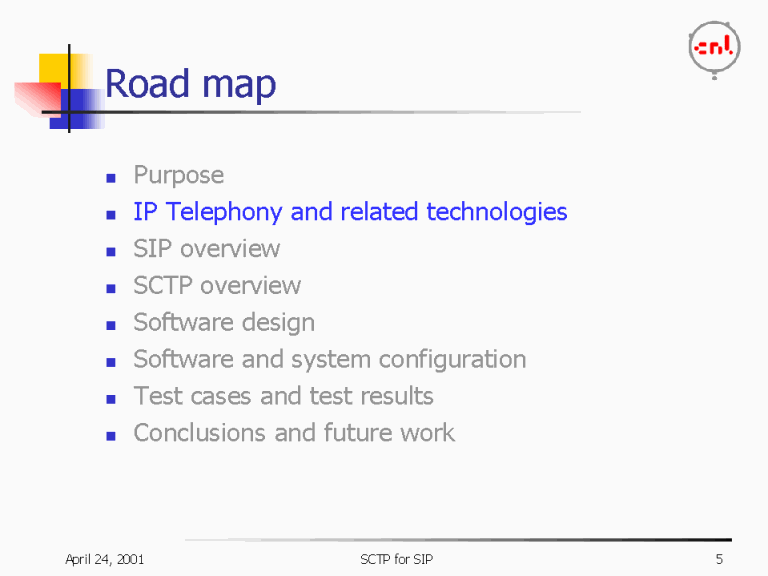 cnl

Road map

- Purpose
- IP Telephony and related technologies
- SIP overview
- SCTP overview
- Software design
- Software and system configuration
- Test cases and test results
- Conclusions and future work

April 24, 2001

SCTP for SIP

5